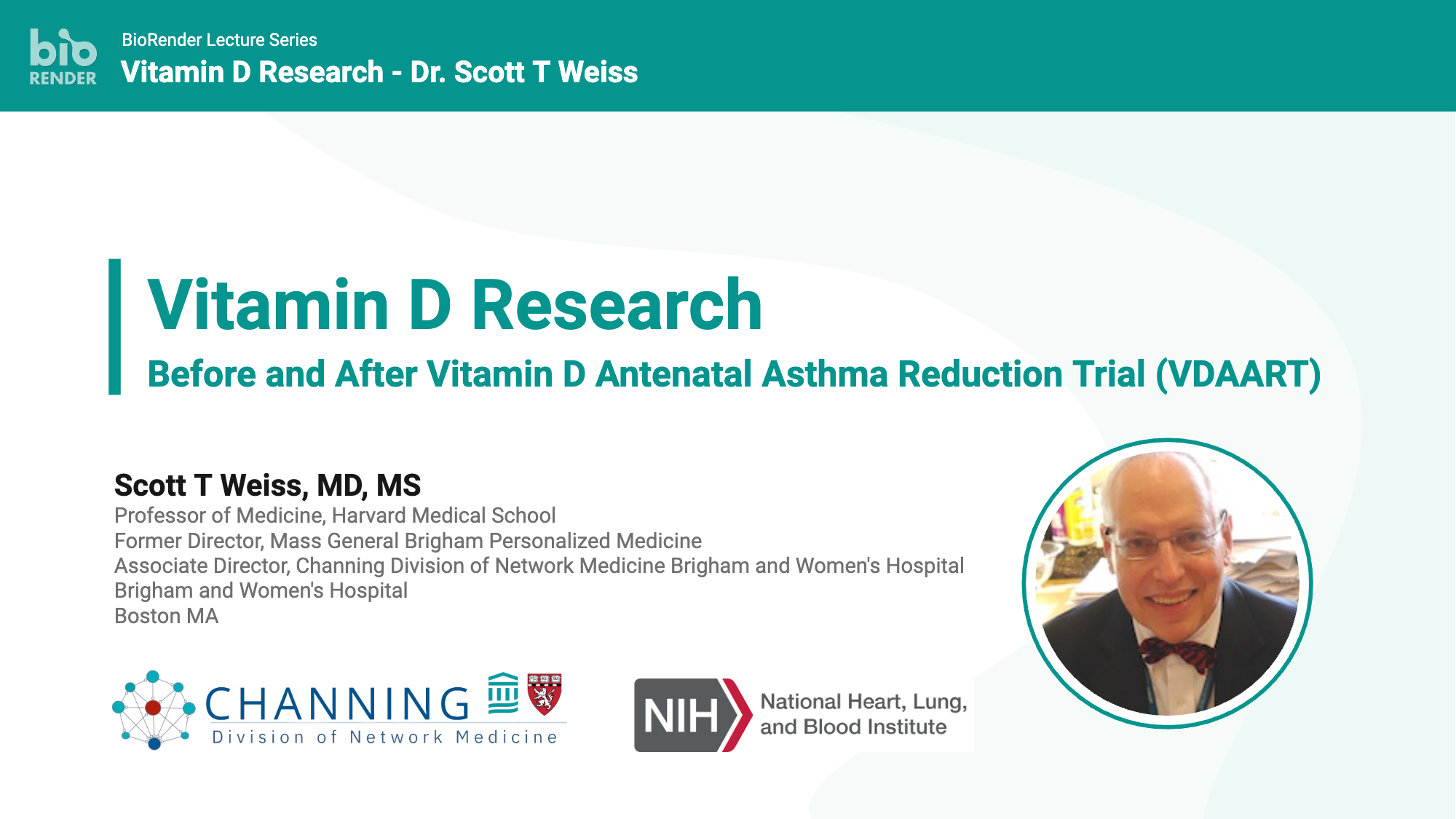 bio RENDER

BioRender Lecture Series

Vitamin D Research - Dr. Scott T Weiss

Vitamin D Research

Before and After Vitamin D Antenatal Asthma Reduction Trial (VDAART)

Scott T Weiss, MD, MS

Professor of Medicine, Harvard Medical School
Former Director, Mass General Brigham Personalized Medicine
Associate Director, Channing Division of Network Medicine Brigham and Women's Hospital
Brigham and Women's Hospital
Boston MA

CHANNING
Division of Network Medicine

NIH National Heart, Lung, and Blood Institute